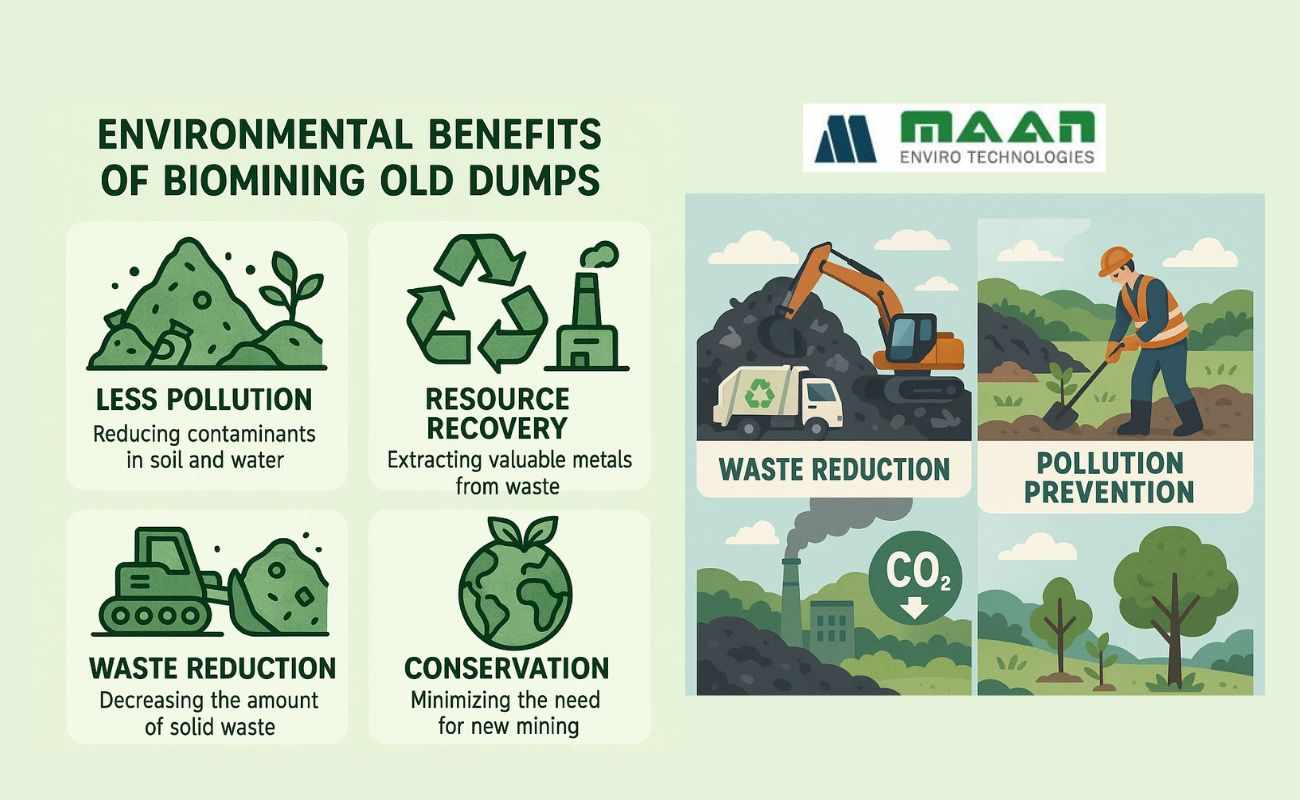 ENVIRONMENTAL BENEFITS OF BIOMINING OLD DUMPS

LESS POLLUTION
Reducing contaminants in soil and water

RESOURCE RECOVERY
Extracting valuable metals from waste

WASTE REDUCTION
Decreasing the amount of solid waste

CONSERVATION
Minimizing the need for new mining

MAAN
ENVIRO TECHNOLOGIES

WASTE REDUCTION

POLLUTION PREVENTION

$CO_2$